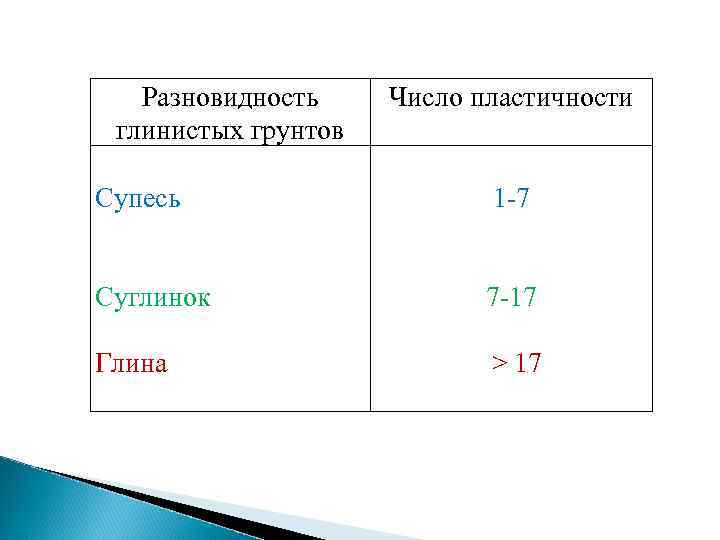 | Разновидность глинистых грунтов | Число пластичности |
|---|---|
| Супесь | 1-7 |
| Суглинок | 7-17 |
| Глина | > 17 |